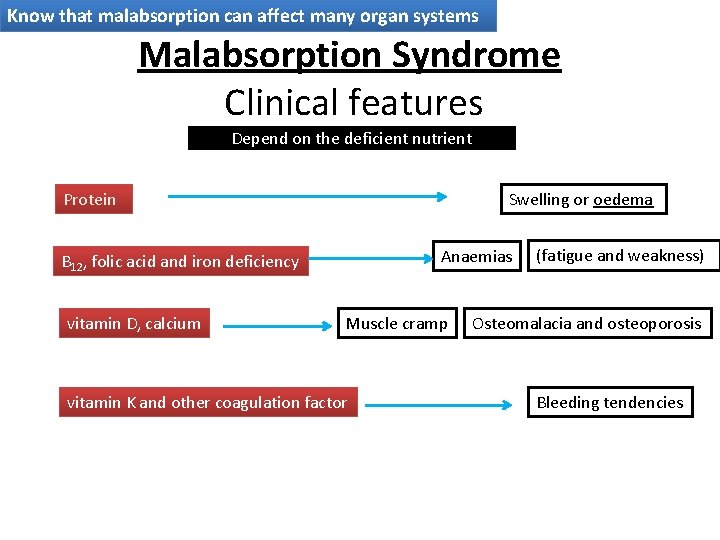 Know that malabsorption can affect many organ systems

Malabsorption Syndrome

Clinical features

Depend on the deficient nutrient

Protein

Swelling or oedema

$B_{12}$, folic acid and iron deficiency

Anaemias

(fatigue and weakness)

vitamin D, calcium

Muscle cramp

Osteomalacia and osteoporosis

vitamin K and other coagulation factor

Bleeding tendencies